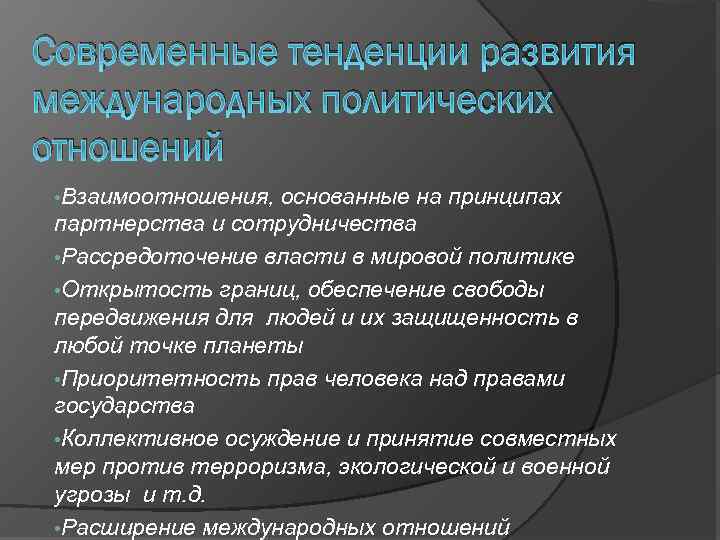 Современные тенденции развития международных политических отношений

•Взаимоотношения, основанные на принципах партнерства и сотрудничества

•Рассредоточение власти в мировой политике

•Открытость границ, обеспечение свободы передвижения для людей и их защищенность в любой точке планеты

•Приоритетность прав человека над правами государства

•Коллективное осуждение и принятие совместных мер против терроризма, экологической и военной угрозы и т.д.

•Расширение международных отношений